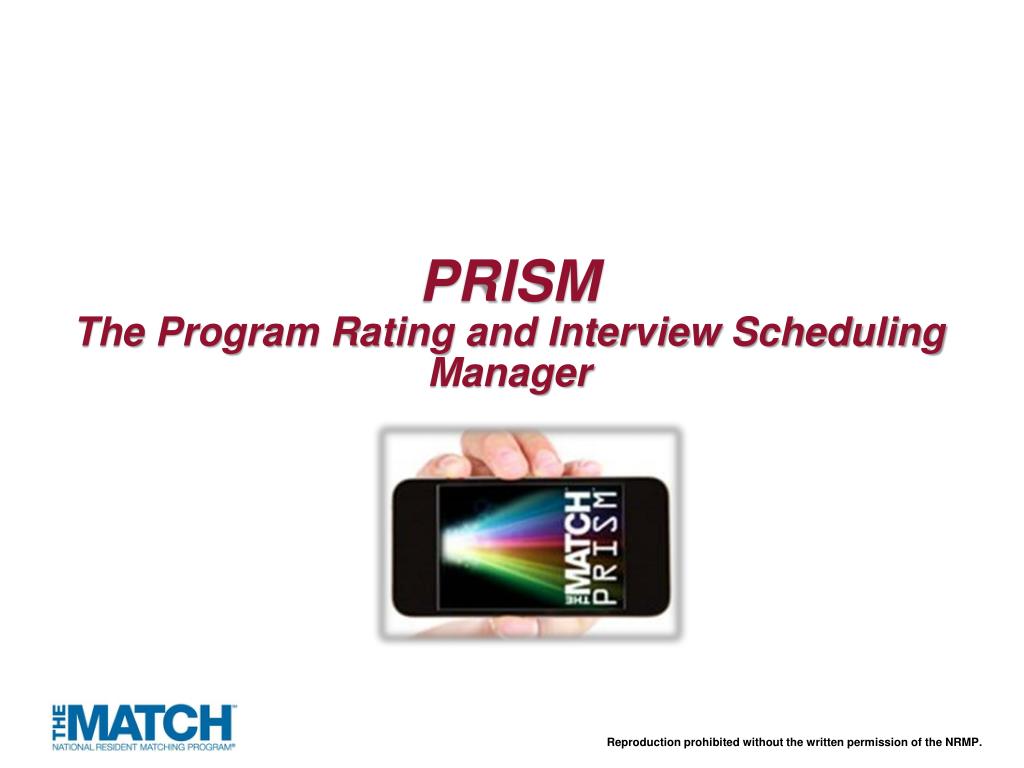 PRISM
The Program Rating and Interview Scheduling Manager

THE MATCH
PRISM

THE MATCH
NATIONAL RESIDENT MATCHING PROGRAM®

Reproduction prohibited without the written permission of the NRMP.